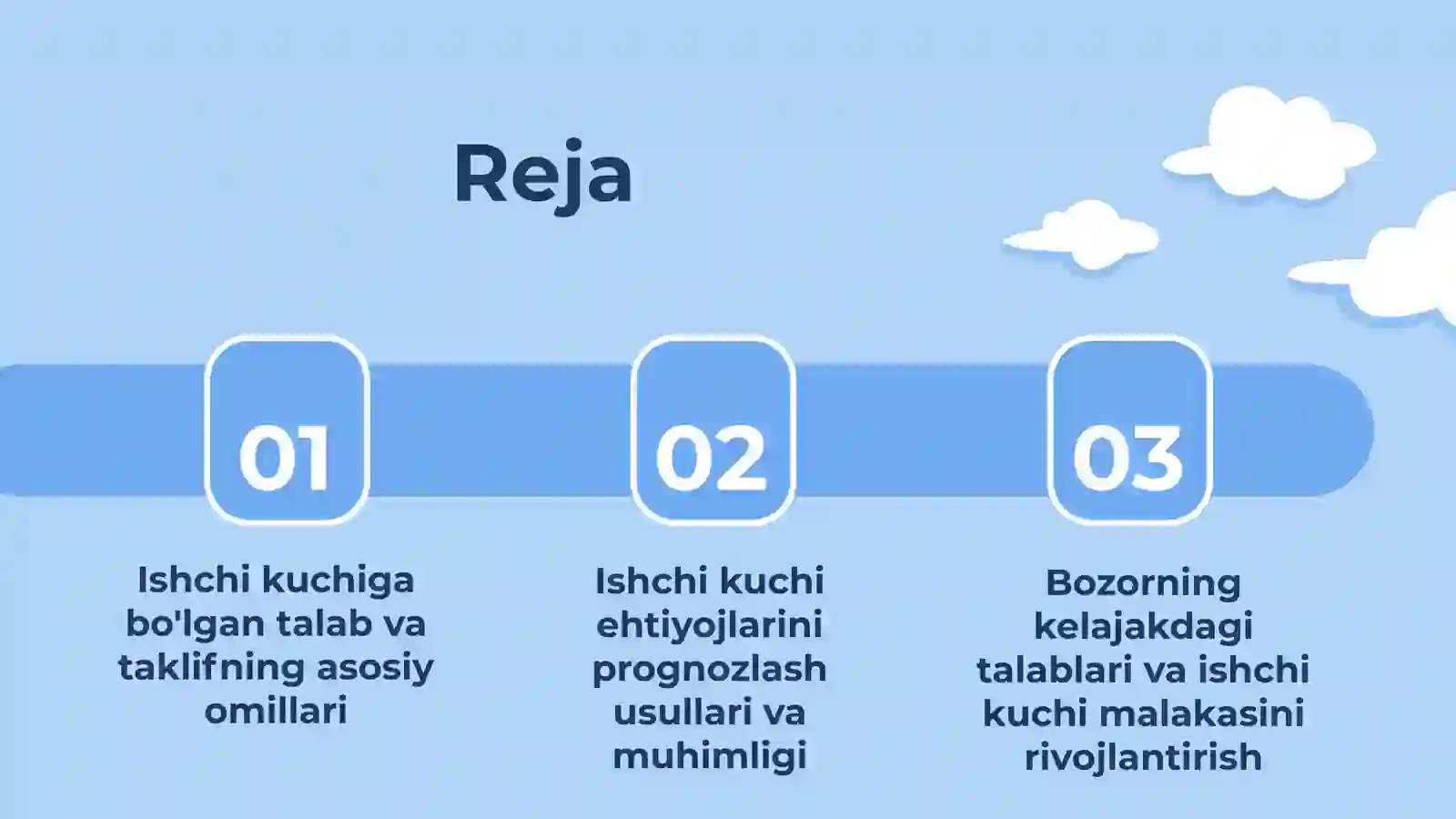 Reja

01

Ishchi kuchiga bo'lgan talab va taklifning asosiy omillari

02

Ishchi kuchi ehtiyojlarini prognozlash usullari va muhimligi

03

Bozorning kelajakdagi talablari va ishchi kuchi malakasini rivojlantirish